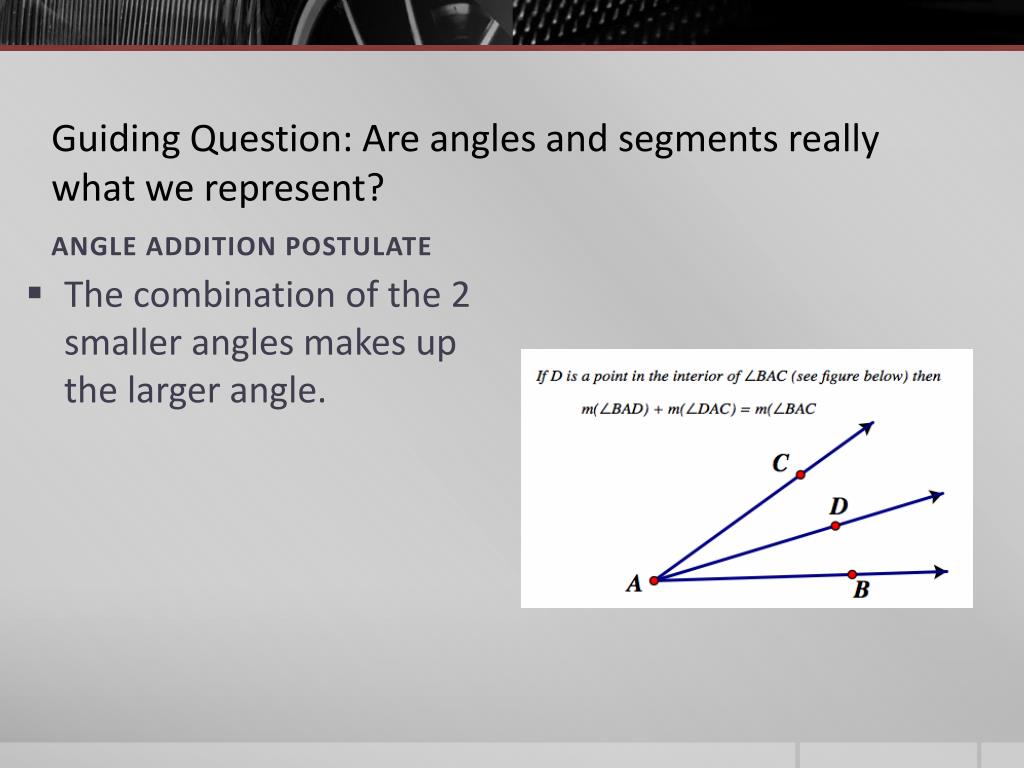 Guiding Question: Are angles and segments really what we represent?

ANGLE ADDITION POSTULATE

▪ The combination of the 2 smaller angles makes up the larger angle.

If D is a point in the interior of $\angle BAC$ (see figure below) then

$m(\angle BAD) + m(\angle DAC) = m(\angle BAC$

C

D

A

B